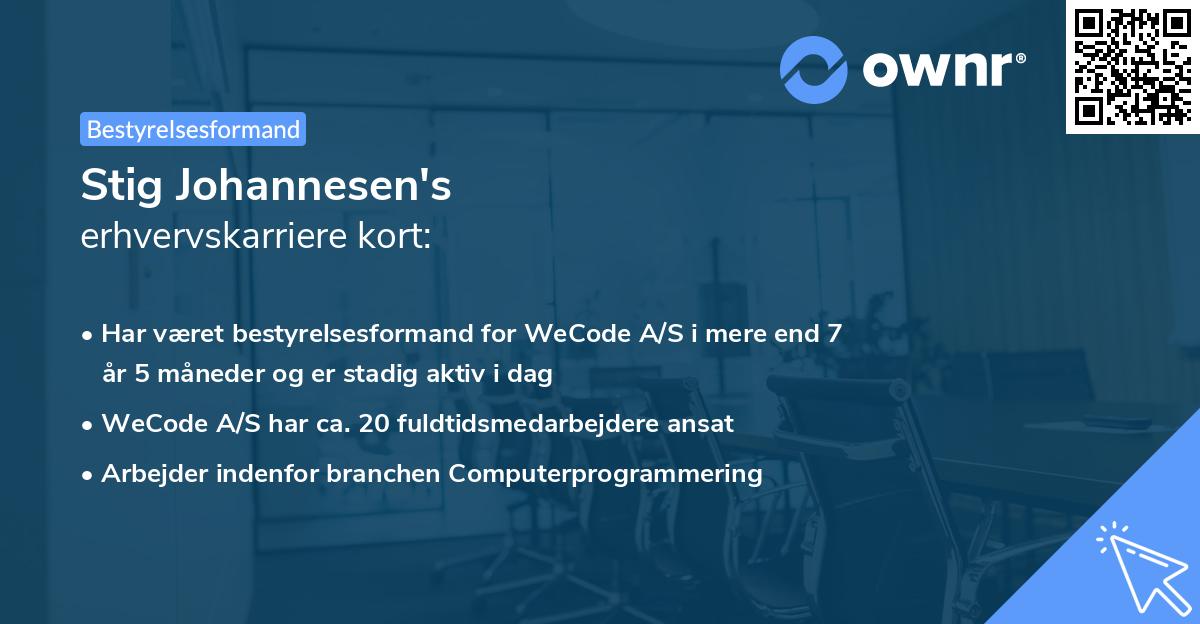 ownr®

Bestyrelsesformand

Stig Johannesen's
erhvervskarriere kort:

• Har været bestyrelsesformand for WeCode A/S i mere end 7 år 5 måneder og er stadig aktiv i dag
• WeCode A/S har ca. 20 fuldtidsmedarbejdere ansat
• Arbejder indenfor branchen Computerprogrammering